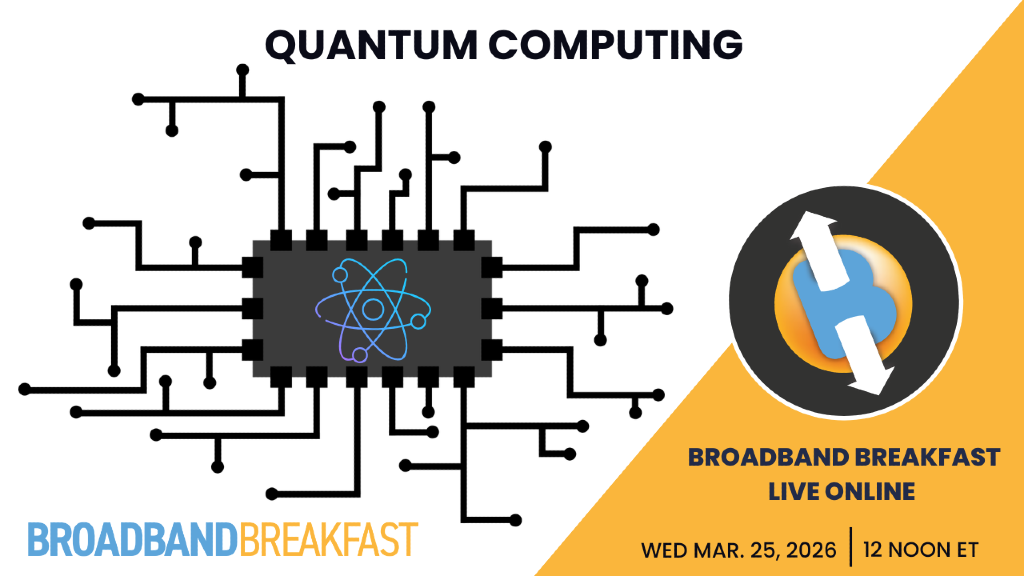 QUANTUM COMPUTING

BROADBAND BREAKFAST LIVE ONLINE

BROADBANDBREAKFAST

WED MAR. 25, 2026 | 12 NOON ET